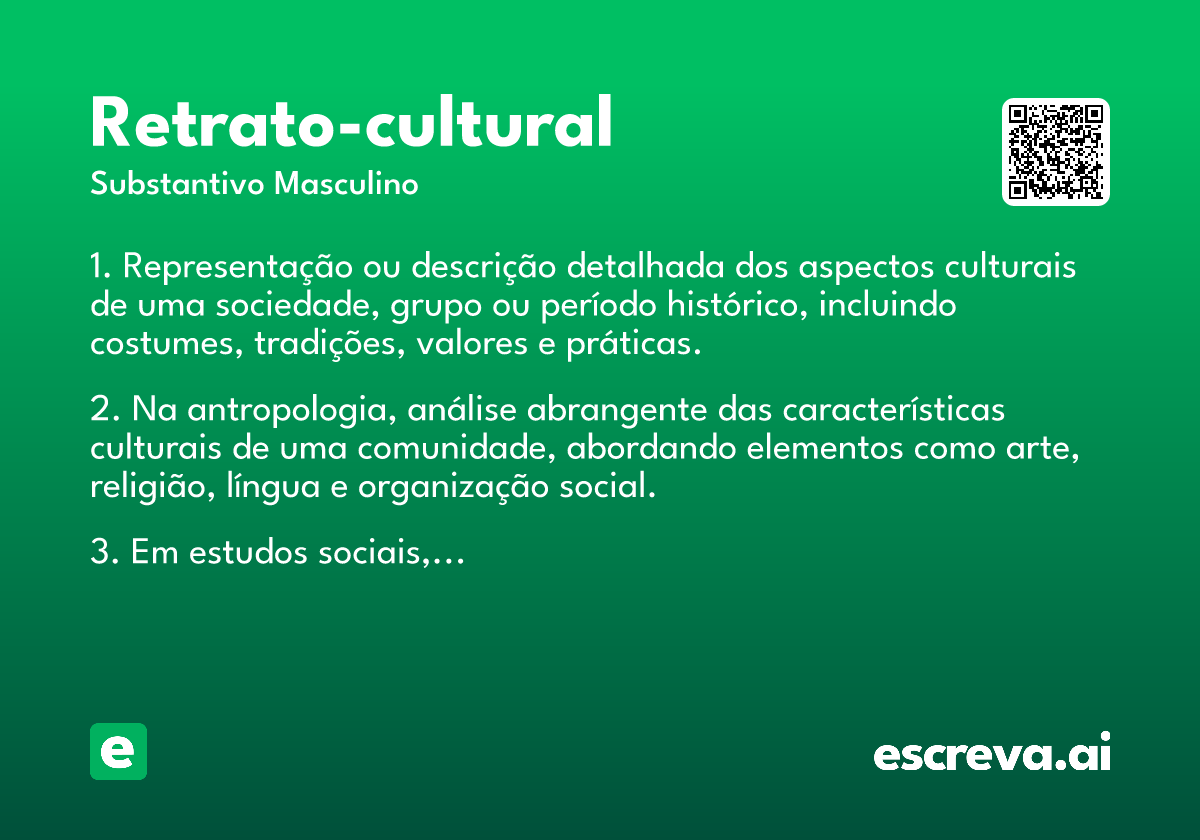 Retrato-cultural
Substantivo Masculino

1. Representação ou descrição detalhada dos aspectos culturais de uma sociedade, grupo ou período histórico, incluindo costumes, tradições, valores e práticas.

2. Na antropologia, análise abrangente das características culturais de uma comunidade, abordando elementos como arte, religião, língua e organização social.

3. Em estudos sociais,...

e

escreva.ai